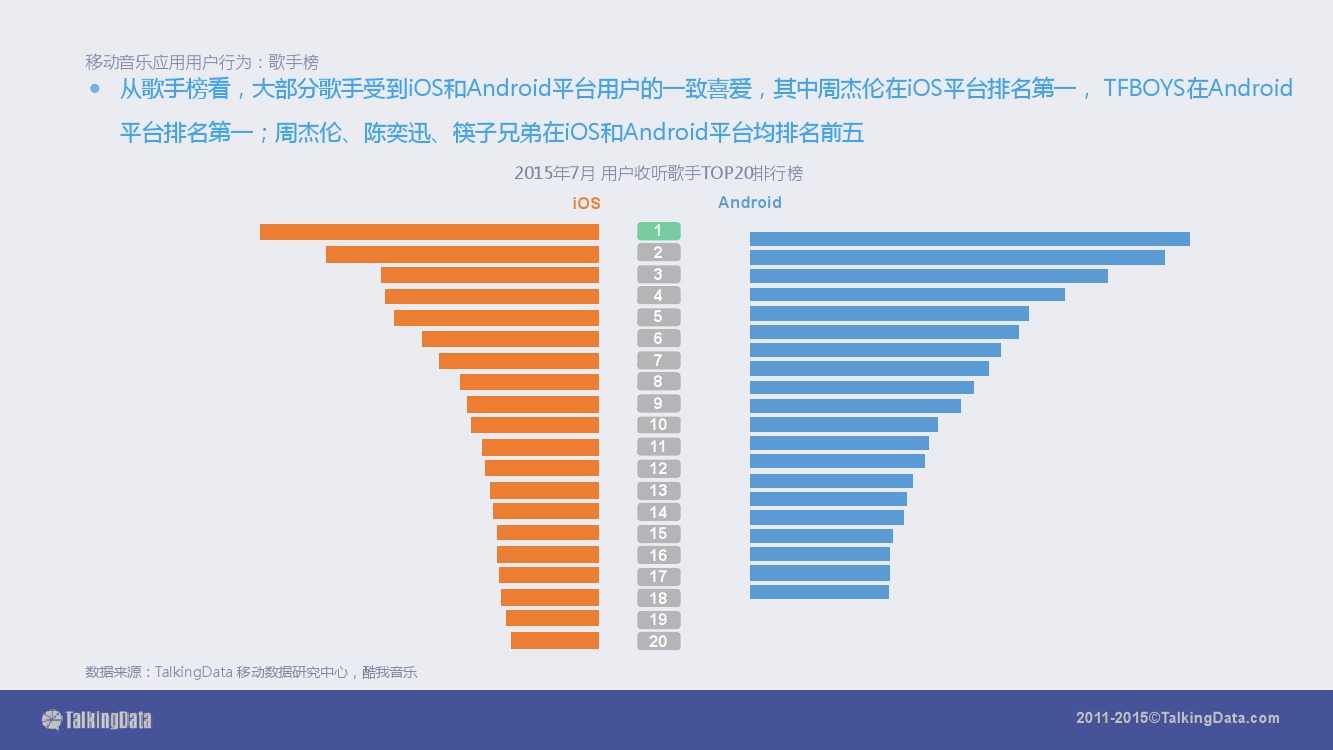 移动音乐应用用户行为：歌手榜

• 从歌手榜看，大部分歌手受到iOS和Android平台用户的一致喜爱，其中周杰伦在iOS平台排名第一， TFBOYS在Android平台排名第一；周杰伦、陈奕迅、筷子兄弟在iOS和Android平台均排名前五

2015年7月 用户收听歌手TOP20排行榜

iOS

Android

1
2
3
4
5
6
7
8
9
10
11
12
13
14
15
16
17
18
19
20

数据来源：TalkingData 移动数据研究中心，酷我音乐

TalkingData

2011-2015©TalkingData.com